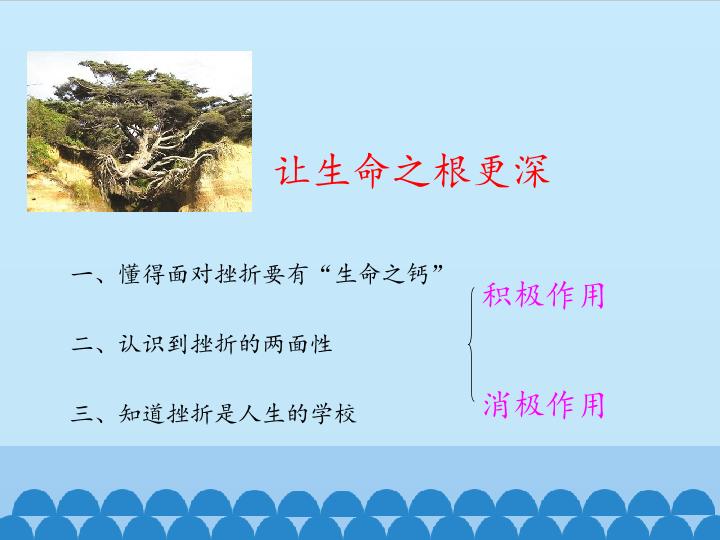 让生命之根更深

一、懂得面对挫折要有“生命之钙”

二、认识到挫折的两面性

三、知道挫折是人生的学校

积极作用

消极作用